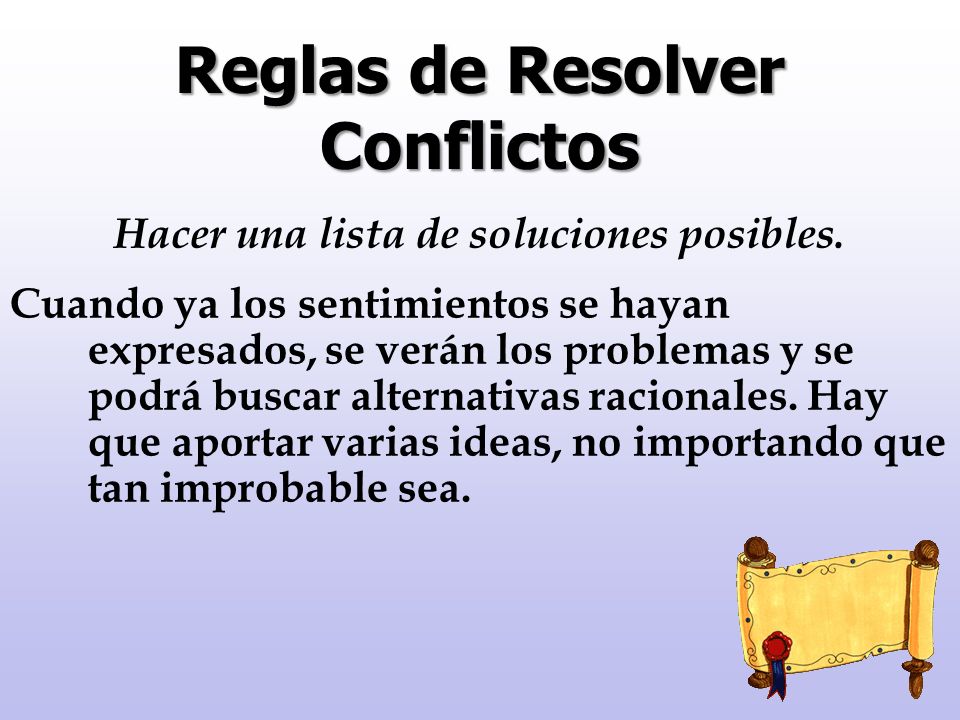 Reglas de Resolver Conflictos

Hacer una lista de soluciones posibles.

Cuando ya los sentimientos se hayan expresados, se verán los problemas y se podrá buscar alternativas racionales. Hay que aportar varias ideas, no importando que tan improbable sea.